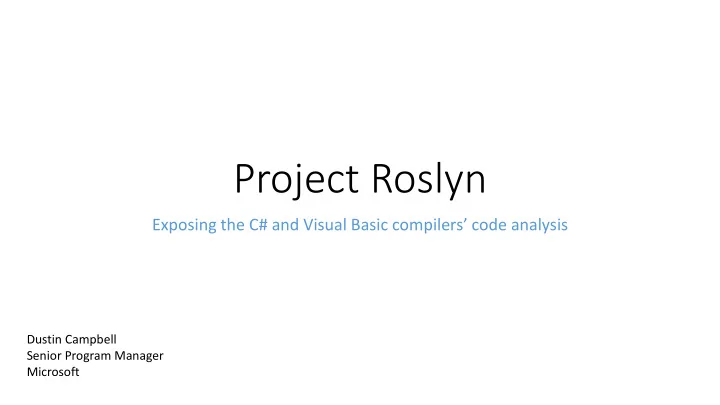 Project Roslyn

Exposing the C# and Visual Basic compilers' code analysis

Dustin Campbell
Senior Program Manager
Microsoft